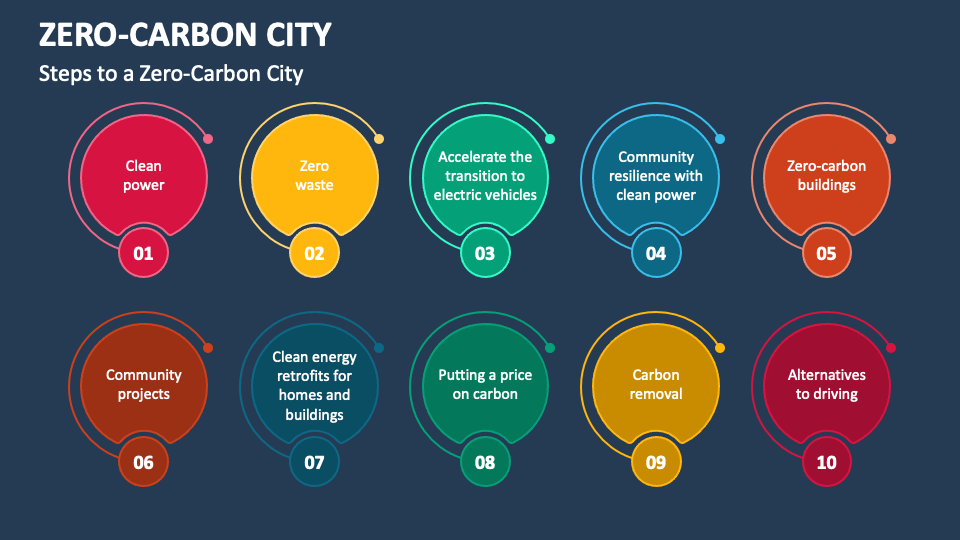 ZERO-CARBON CITY

Steps to a Zero-Carbon City

Clean power

01

Zero waste

02

Accelerate the transition to electric vehicles

03

Community resilience with clean power

04

Zero-carbon buildings

05

Community projects

06

Clean energy retrofits for homes and buildings

07

Putting a price on carbon

08

Carbon removal

09

Alternatives to driving

10